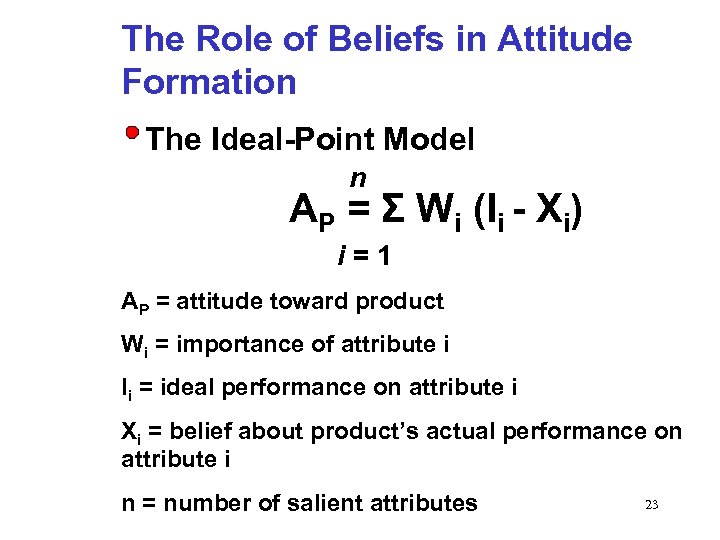 The Role of Beliefs in Attitude Formation

The Ideal-Point Model

$A_P = \sum_{i=1}^{n} W_i (I_i - X_i)$

$A_P$ = attitude toward product

$W_i$ = importance of attribute i

$I_i$ = ideal performance on attribute i

$X_i$ = belief about product's actual performance on attribute i

n = number of salient attributes

23